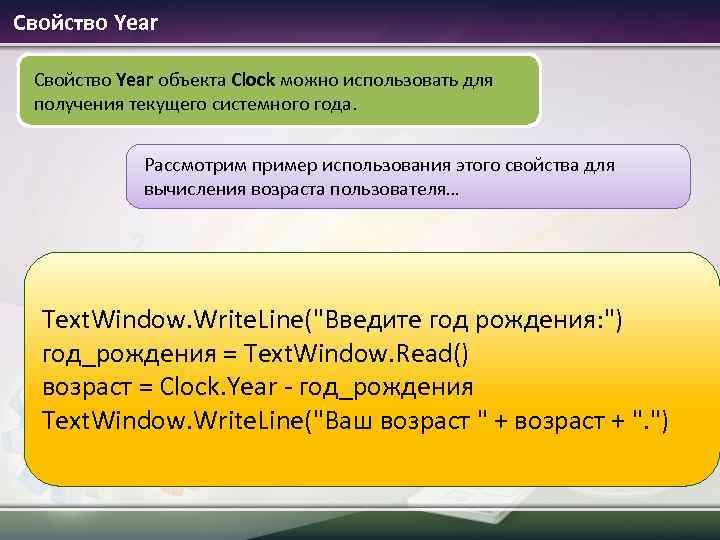 Свойство Year

Свойство Year объекта Clock можно использовать для получения текущего системного года.

Рассмотрим пример использования этого свойства для вычисления возраста пользователя…

TextWindow.WriteLine("Введите год рождения:")
год_рождения = TextWindow.Read()
возраст = Clock.Year - год_рождения
TextWindow.WriteLine("Ваш возраст " + возраст + ".")